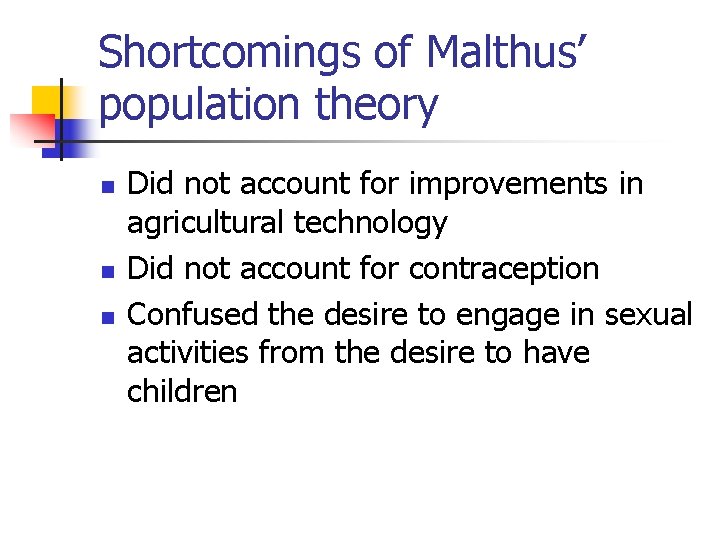 Shortcomings of Malthus' population theory

- Did not account for improvements in agricultural technology
- Did not account for contraception
- Confused the desire to engage in sexual activities from the desire to have children